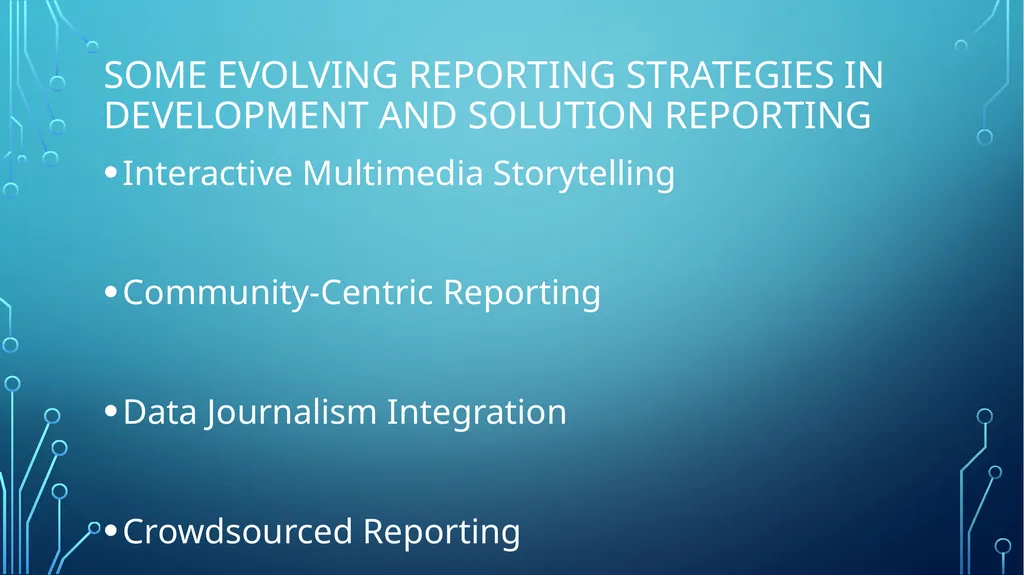 SOME EVOLVING REPORTING STRATEGIES IN DEVELOPMENT AND SOLUTION REPORTING

• Interactive Multimedia Storytelling

• Community-Centric Reporting

• Data Journalism Integration

• Crowdsourced Reporting